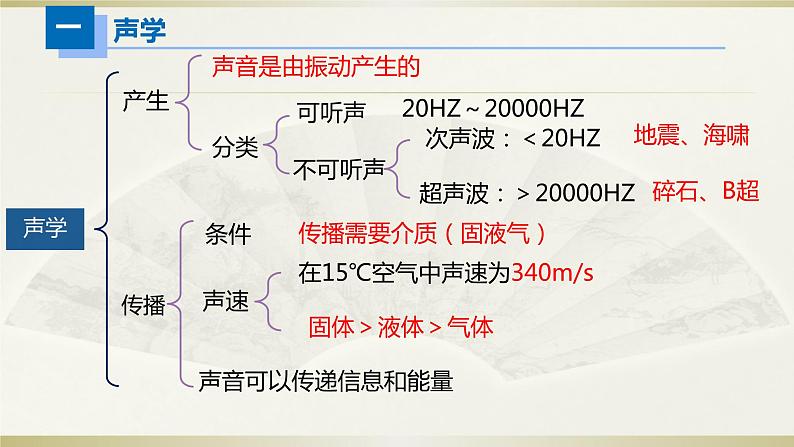 一 声学

声学

产生
声音是由振动产生的
分类
可听声 20HZ～20000HZ
不可听声
次声波：＜20HZ 地震、海啸
超声波：＞20000HZ 碎石、B超

传播
条件 传播需要介质（固液气）
声速
在15℃空气中声速为340m/s
固体＞液体＞气体
声音可以传递信息和能量